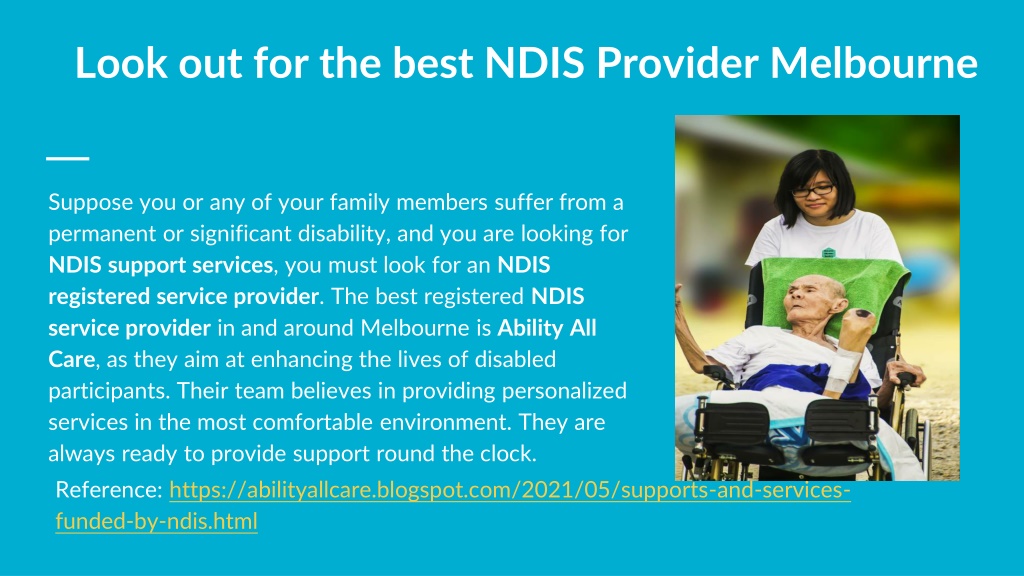 Look out for the best NDIS Provider Melbourne

Suppose you or any of your family members suffer from a permanent or significant disability, and you are looking for NDIS support services, you must look for an NDIS registered service provider. The best registered NDIS service provider in and around Melbourne is Ability All Care, as they aim at enhancing the lives of disabled participants. Their team believes in providing personalized services in the most comfortable environment. They are always ready to provide support round the clock.

Reference: https://abilityallcare.blogspot.com/2021/05/supports-and-services-funded-by-ndis.html